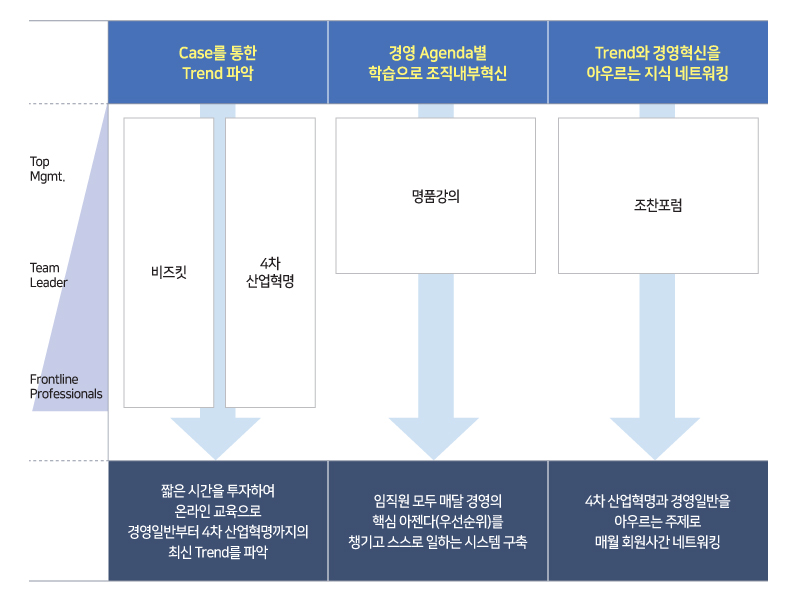 Case를 통한 Trend 파악

경영 Agenda별 학습으로 조직내부혁신

Trend와 경영혁신을 아우르는 지식 네트워킹

Top Mgmt.

Team Leader

Frontline Professionals

비즈킷

4차 산업혁명

명품강의

조찬포럼

짧은 시간을 투자하여 온라인 교육으로 경영일반부터 4차 산업혁명까지의 최신 Trend를 파악

임직원 모두 매달 경영의 핵심 아젠다(우선순위)를 챙기고 스스로 일하는 시스템 구축

4차 산업혁명과 경영일반을 아우르는 주제로 매월 회원사간 네트워킹